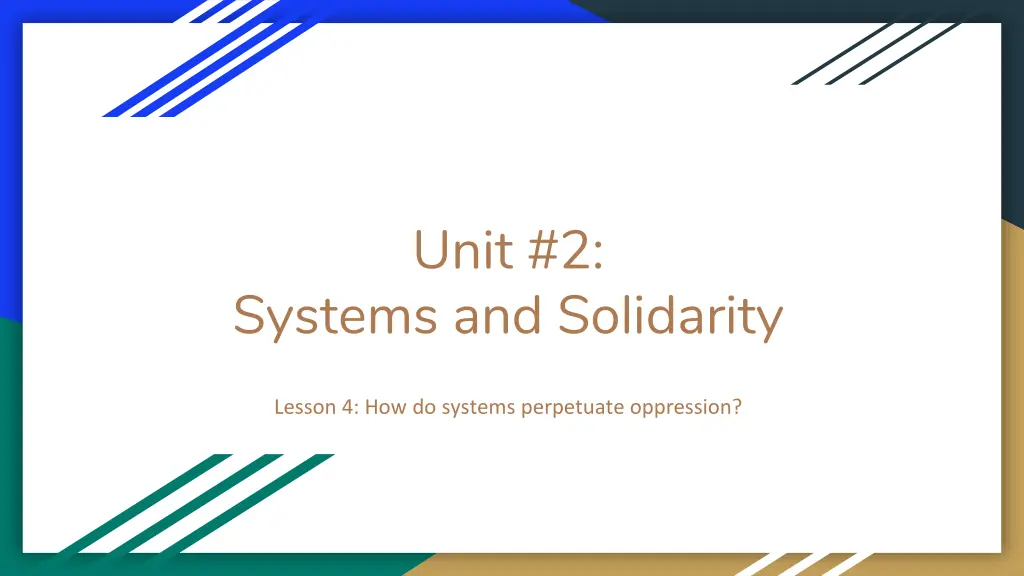 Unit #2:
Systems and Solidarity

Lesson 4: How do systems perpetuate oppression?